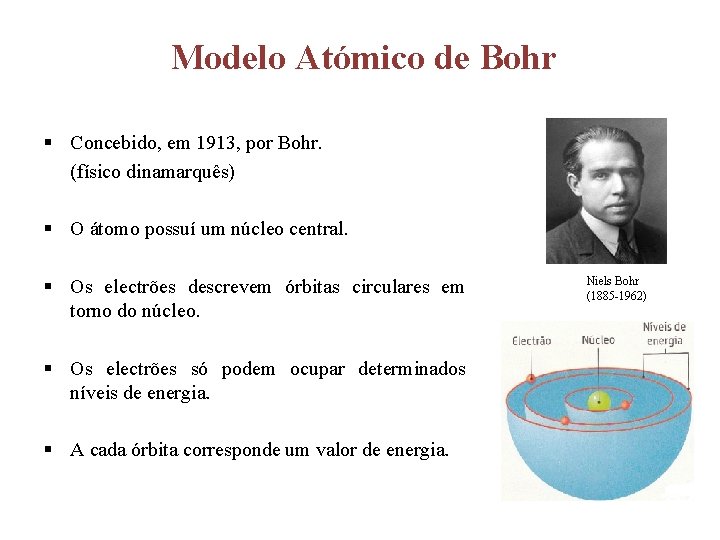 Modelo Atómico de Bohr

▪ Concebido, em 1913, por Bohr.
(físico dinamarquês)

▪ O átomo possuí um núcleo central.

▪ Os electrões descrevem órbitas circulares em torno do núcleo.

▪ Os electrões só podem ocupar determinados níveis de energia.

▪ A cada órbita corresponde um valor de energia.

Niels Bohr
(1885-1962)

Electrão
Núcleo
Níveis de energia